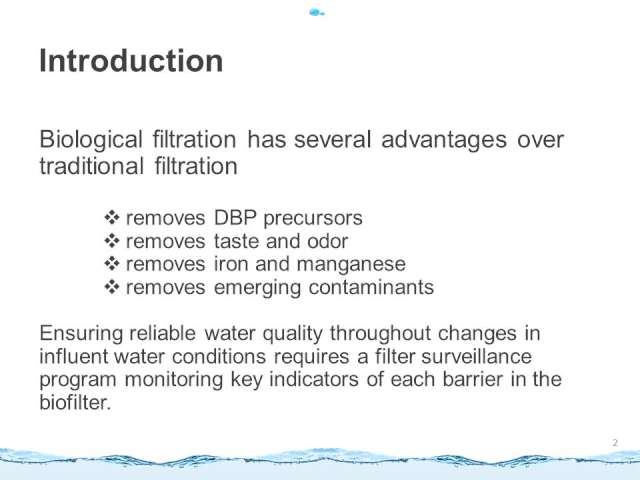 Introduction

Biological filtration has several advantages over traditional filtration

❖ removes DBP precursors
❖ removes taste and odor
❖ removes iron and manganese
❖ removes emerging contaminants

Ensuring reliable water quality throughout changes in influent water conditions requires a filter surveillance program monitoring key indicators of each barrier in the biofilter.

2